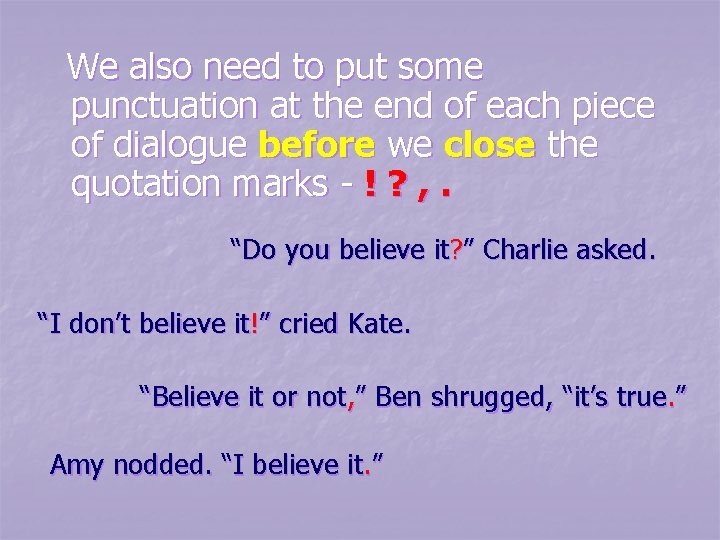 We also need to put some punctuation at the end of each piece of dialogue before we close the quotation marks - ! ? , .

“Do you believe it?” Charlie asked.

“I don’t believe it!” cried Kate.

“Believe it or not,” Ben shrugged, “it’s true.”

Amy nodded. “I believe it.”